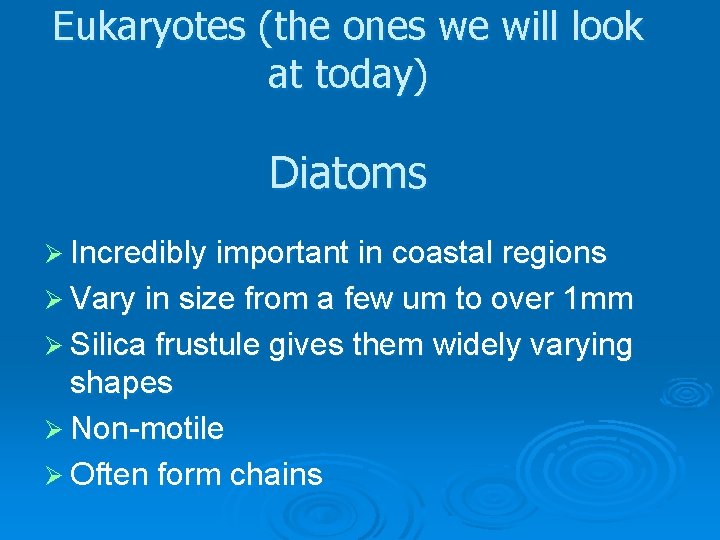 Eukaryotes (the ones we will look at today)

Diatoms

➢ Incredibly important in coastal regions
➢ Vary in size from a few um to over 1mm
➢ Silica frustule gives them widely varying shapes
➢ Non-motile
➢ Often form chains